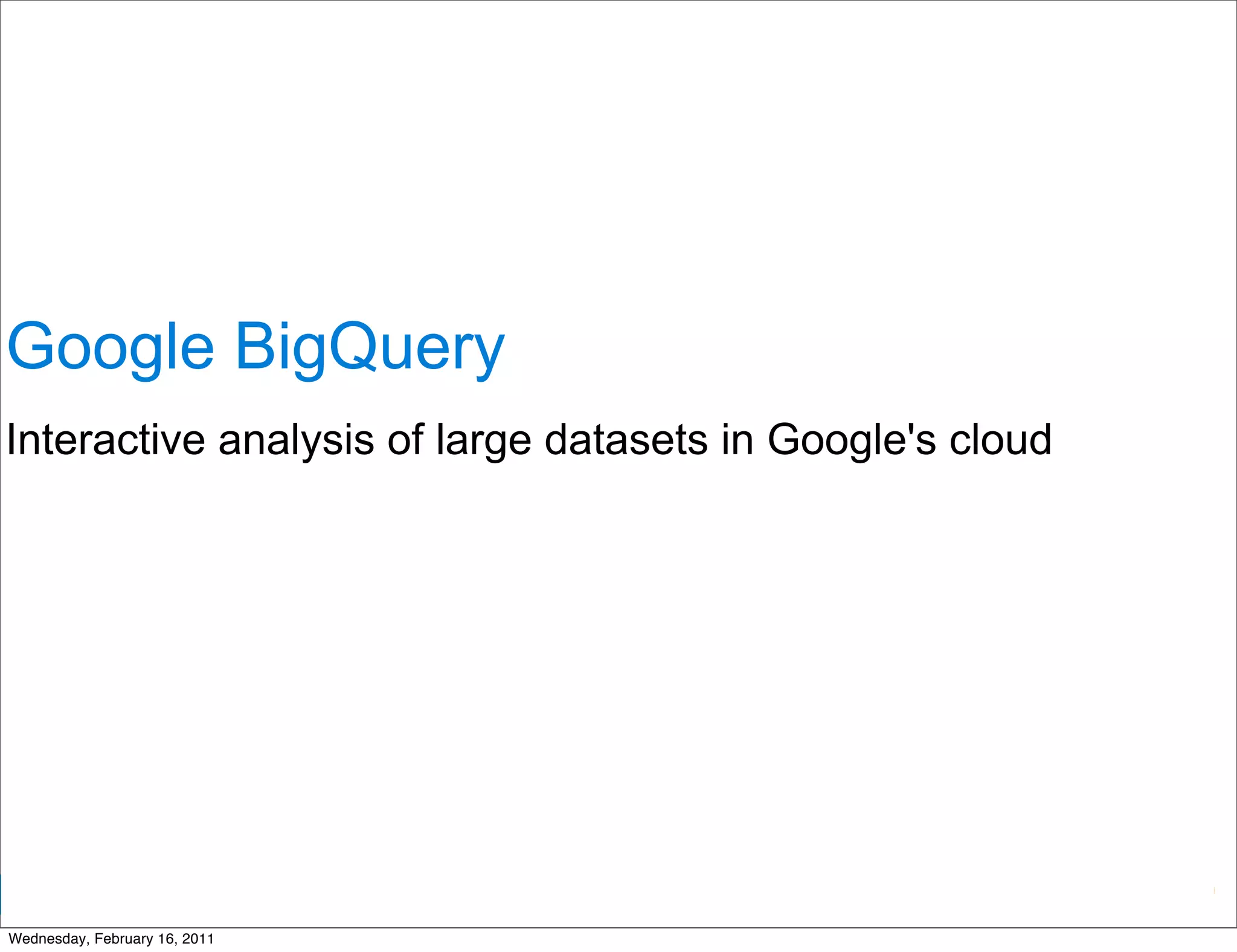 Google BigQuery

Interactive analysis of large datasets in Google's cloud

Wednesday, February 16, 2011